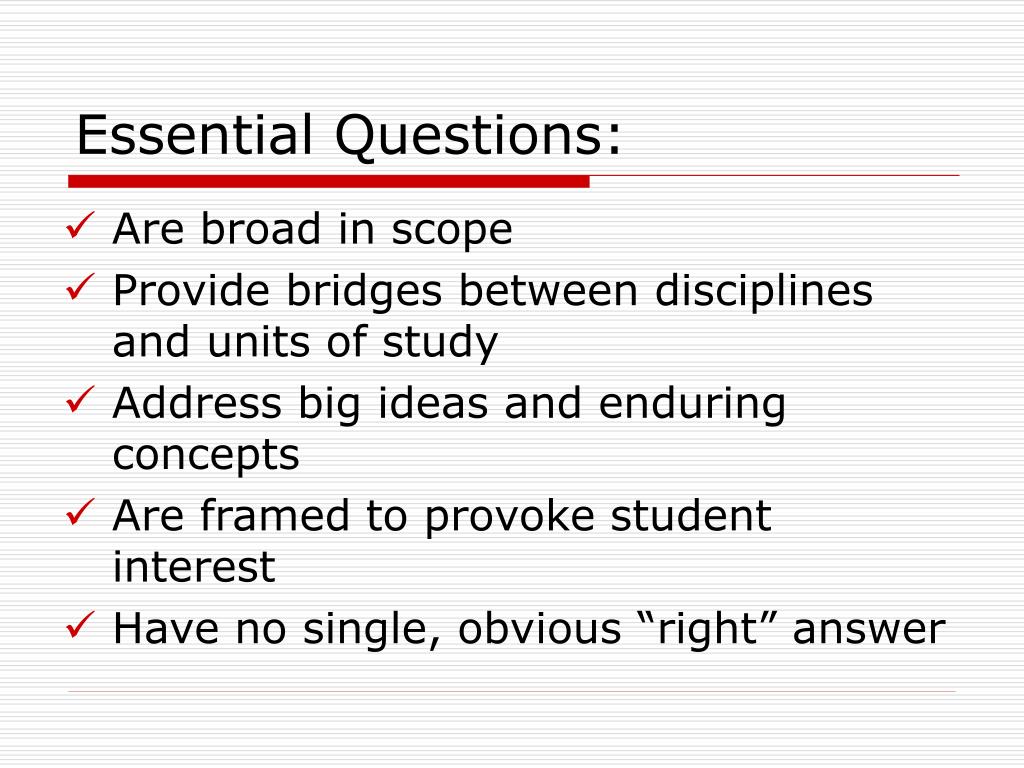 Essential Questions:

✓ Are broad in scope
✓ Provide bridges between disciplines and units of study
✓ Address big ideas and enduring concepts
✓ Are framed to provoke student interest
✓ Have no single, obvious “right” answer